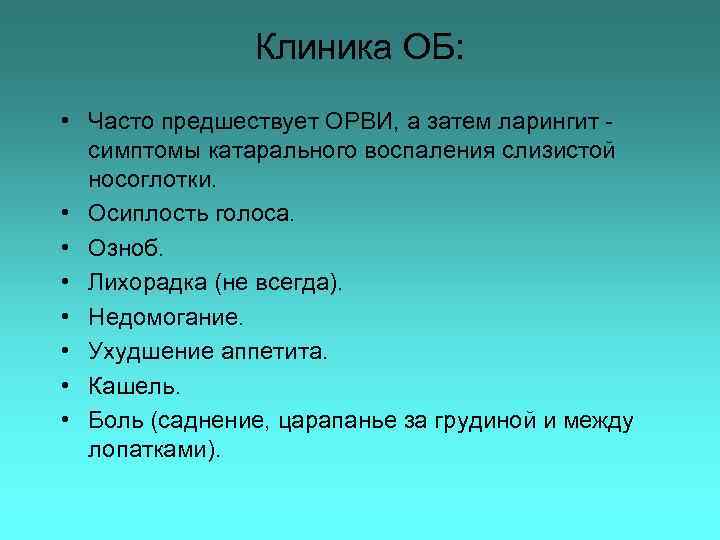 Клиника ОБ:

• Часто предшествует ОРВИ, а затем ларингит - симптомы катарального воспаления слизистой носоглотки.
• Осиплость голоса.
• Озноб.
• Лихорадка (не всегда).
• Недомогание.
• Ухудшение аппетита.
• Кашель.
• Боль (саднение, царапанье за грудиной и между лопатками).